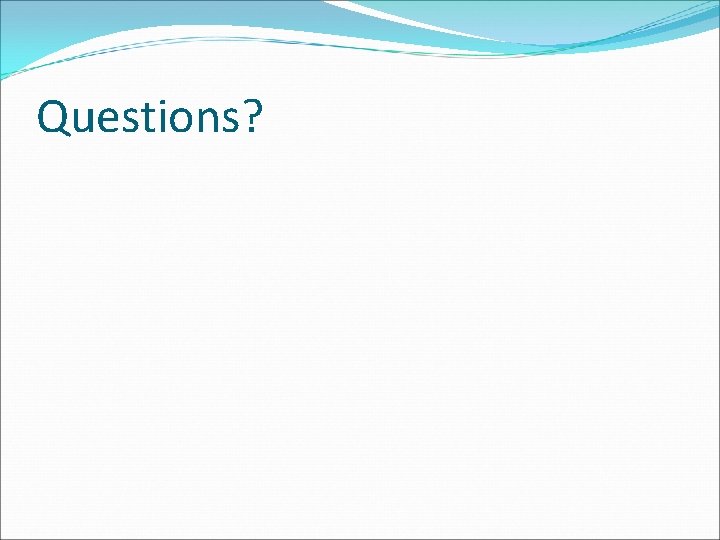 Questions?